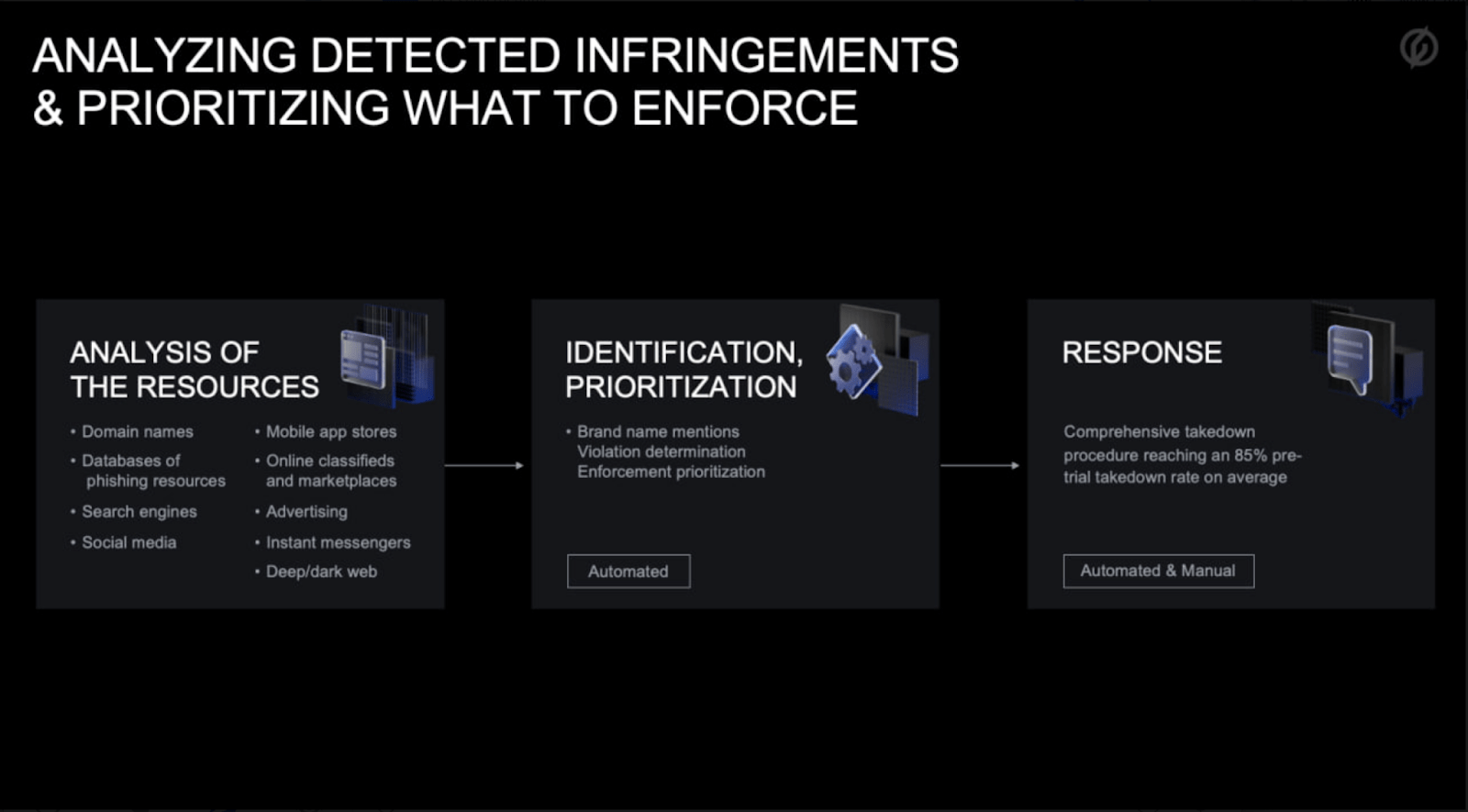 ANALYZING DETECTED INFRINGEMENTS & PRIORITIZING WHAT TO ENFORCE

ANALYSIS OF THE RESOURCES

• Domain names
• Databases of phishing resources
• Search engines
• Social media

• Mobile app stores
• Online classifieds and marketplaces
• Advertising
• Instant messengers
• Deep/dark web

IDENTIFICATION, PRIORITIZATION

• Brand name mentions
Violation determination
Enforcement prioritization

Automated

RESPONSE

Comprehensive takedown procedure reaching an 85% pre-trial takedown rate on average

Automated & Manual